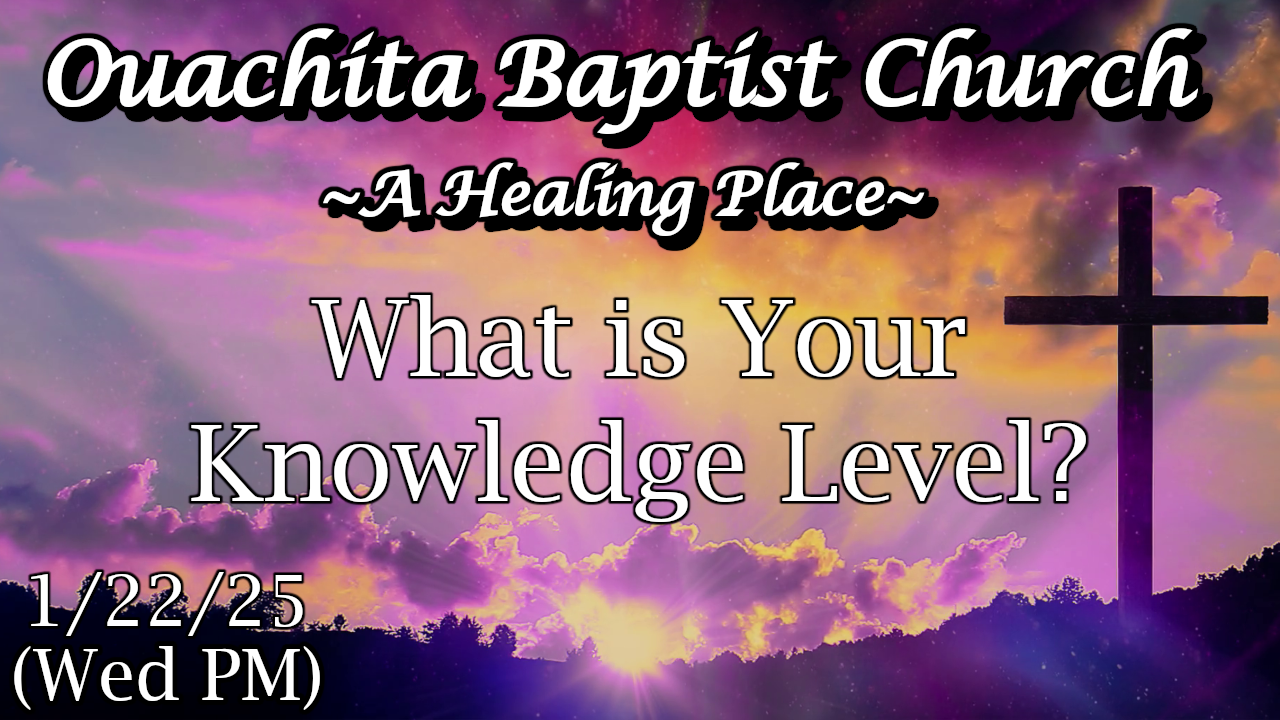 Ouachita Baptist Church

~A Healing Place~

What is Your Knowledge Level?

1/22/25
(Wed PM)